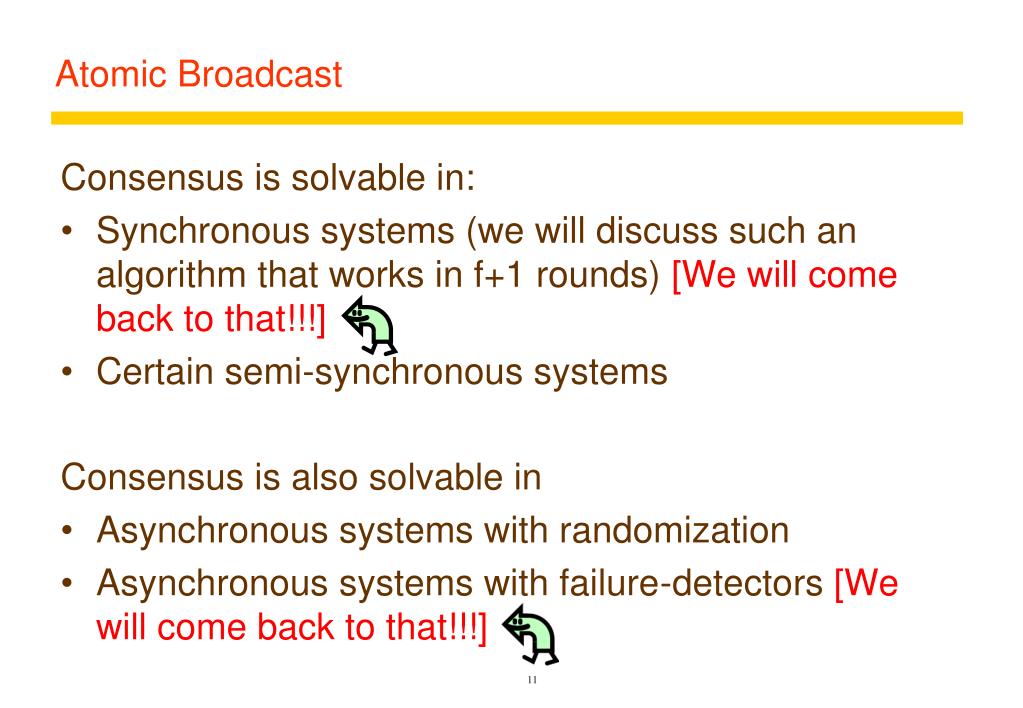 Atomic Broadcast

Consensus is solvable in:

• Synchronous systems (we will discuss such an algorithm that works in f+1 rounds) [We will come back to that!!!]
• Certain semi-synchronous systems

Consensus is also solvable in

• Asynchronous systems with randomization
• Asynchronous systems with failure-detectors [We will come back to that!!!]

11